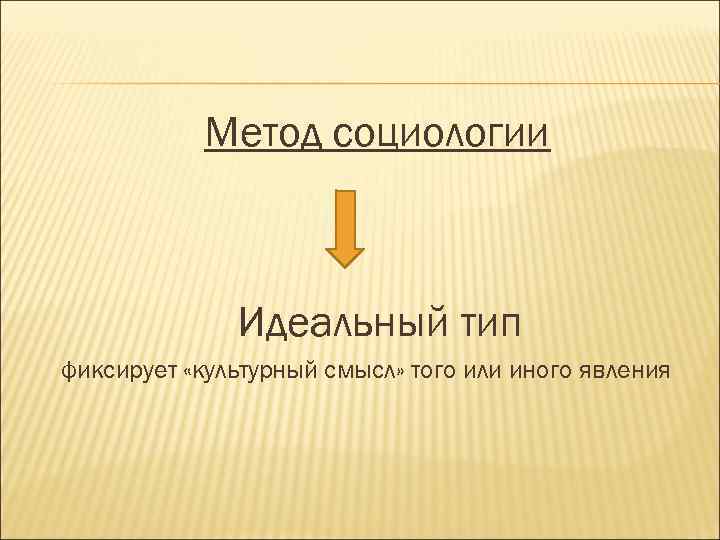 Метод социологии

Идеальный тип

фиксирует «культурный смысл» того или иного явления